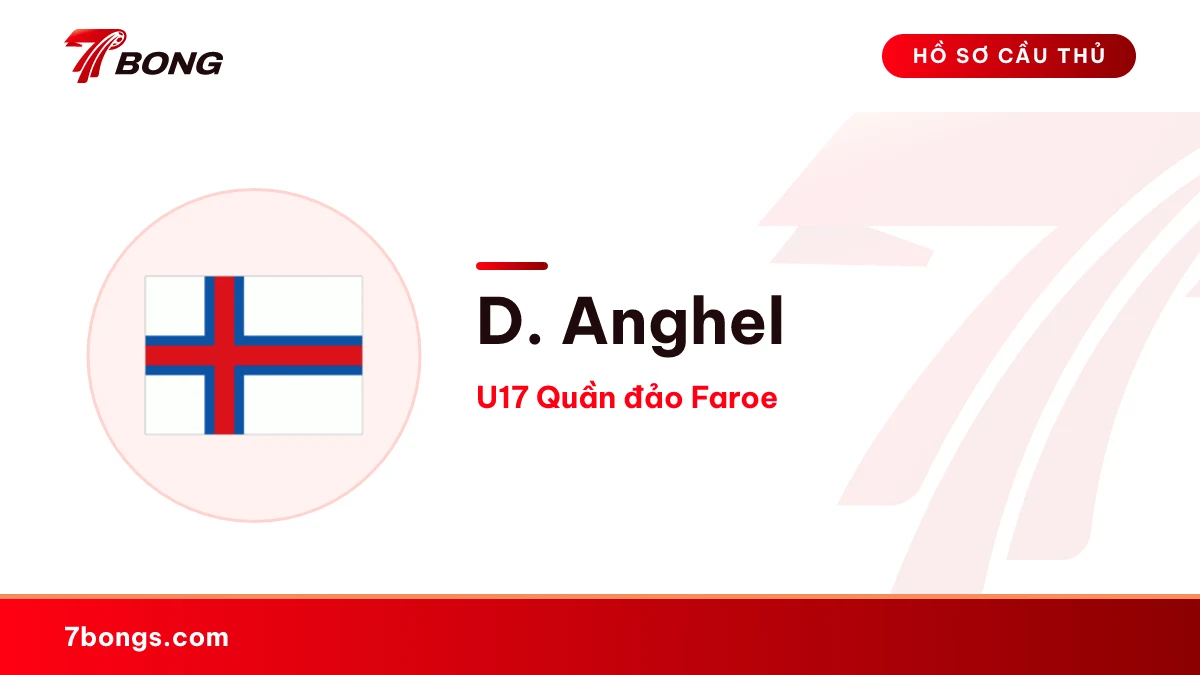 7BONG

HỒ SƠ CẦU THỦ

D. Anghel

U17 Quần đảo Faroe

7bongs.com